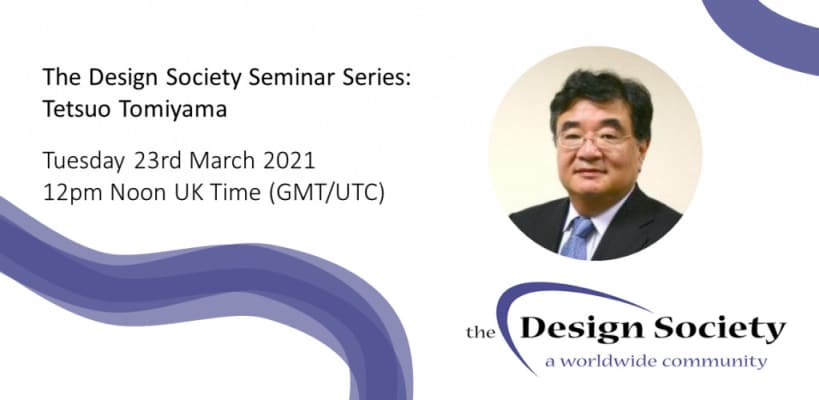 The Design Society Seminar Series:
Tetsuo Tomiyama

Tuesday 23rd March 2021
12pm Noon UK Time (GMT/UTC)

the Design Society
a worldwide community